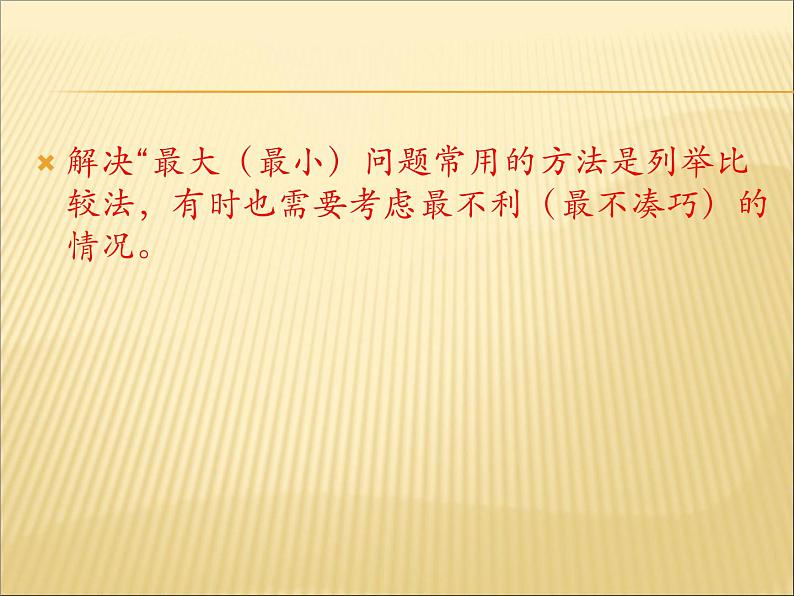 解决“最大（最小）问题常用的方法是列举比较法，有时也需要考虑最不利（最不凑巧）的情况。